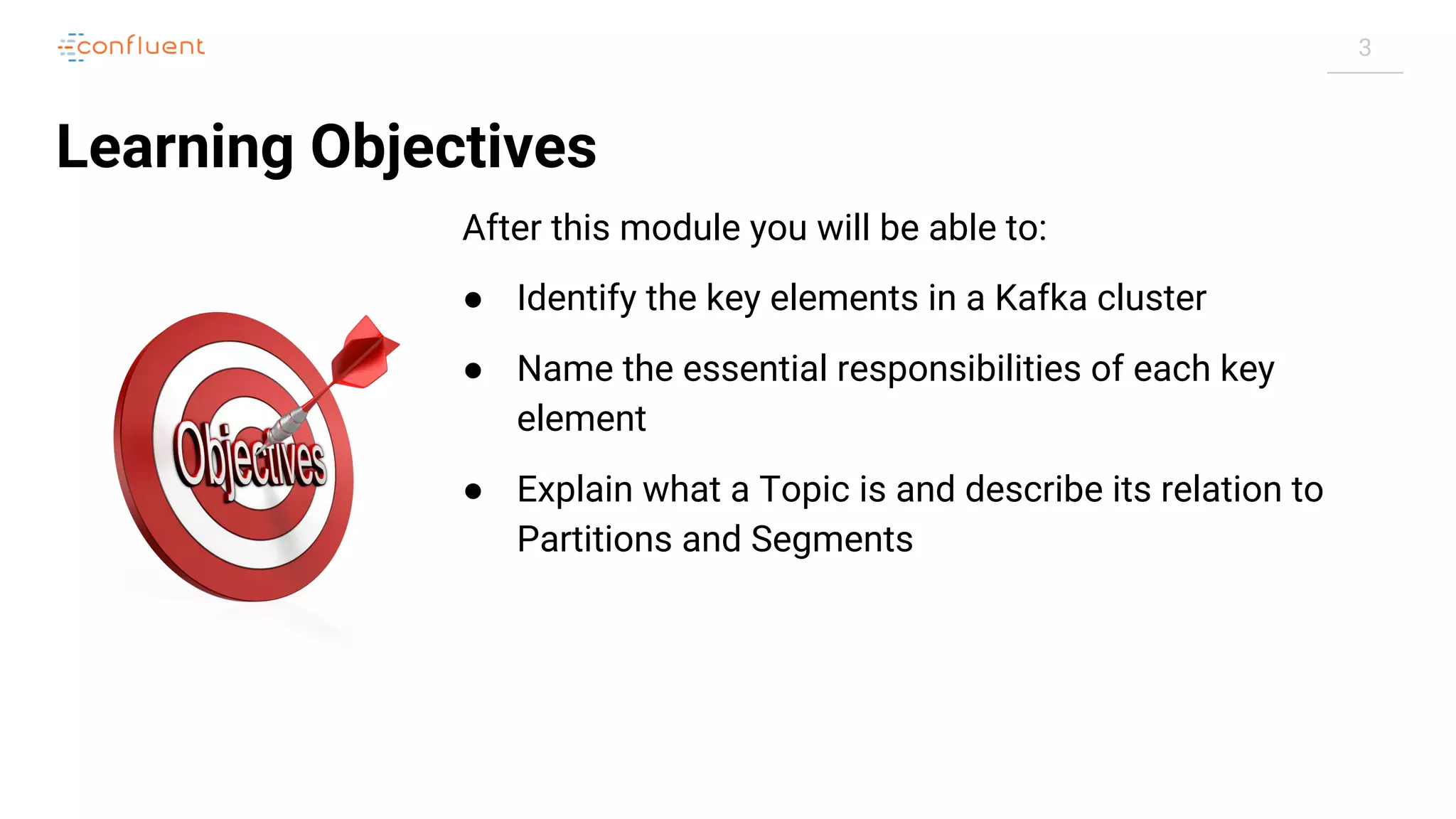 confluent

3

Learning Objectives

Objectives

After this module you will be able to:

● Identify the key elements in a Kafka cluster

● Name the essential responsibilities of each key element

● Explain what a Topic is and describe its relation to Partitions and Segments